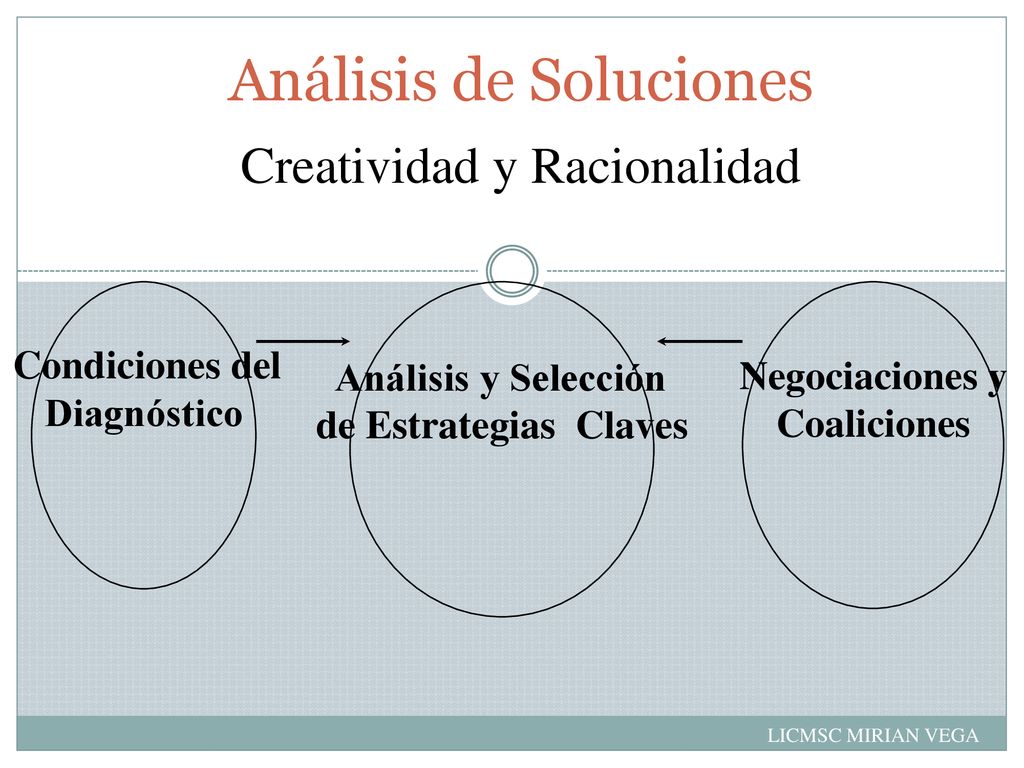 Análisis de Soluciones

Creatividad y Racionalidad

Condiciones del Diagnóstico

Análisis y Selección de Estrategias Claves

Negociaciones y Coaliciones

LICMSC MIRIAN VEGA